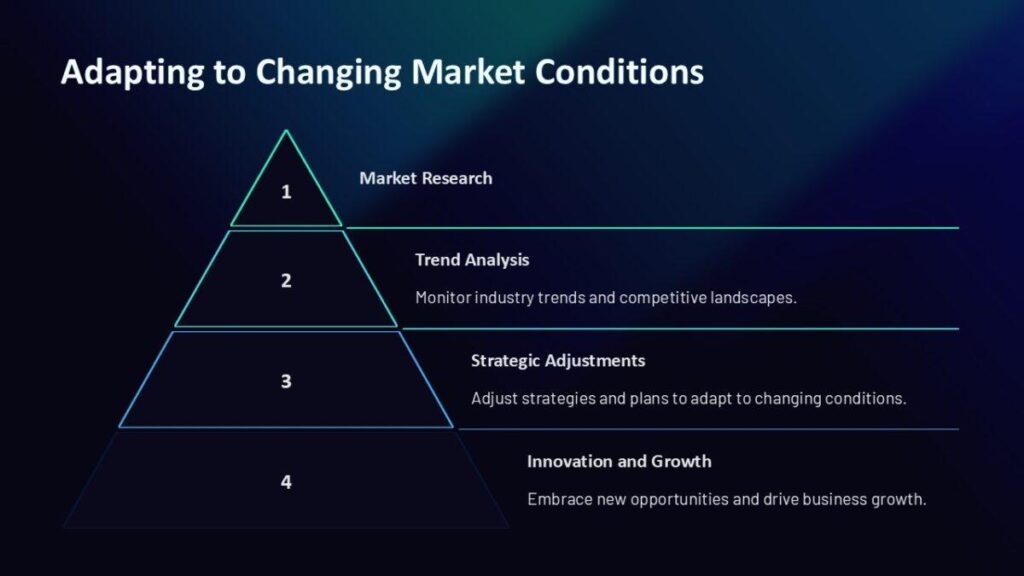 Adapting to Changing Market Conditions

1

Market Research

2

Trend Analysis

Monitor industry trends and competitive landscapes.

3

Strategic Adjustments

Adjust strategies and plans to adapt to changing conditions.

4

Innovation and Growth

Embrace new opportunities and drive business growth.